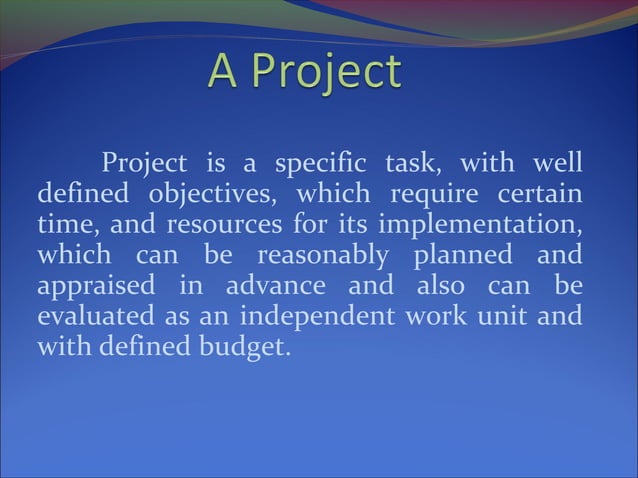 A Project

Project is a specific task, with well defined objectives, which require certain time, and resources for its implementation, which can be reasonably planned and appraised in advance and also can be evaluated as an independent work unit and with defined budget.